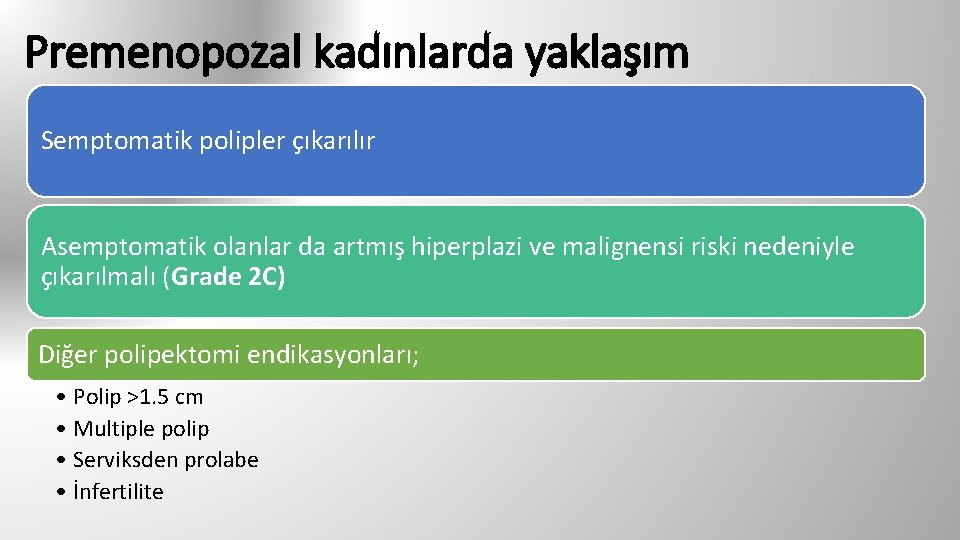 Premenopozal kadınlarda yaklaşım

Semptomatik polipler çıkarılır

Asemptomatik olanlar da artmış hiperplazi ve malignensi riski nedeniyle çıkarılmalı (Grade 2C)

Diğer polipektomi endikasyonları;

• Polip >1.5 cm
• Multiple polip
• Serviksden prolabe
• İnfertilite